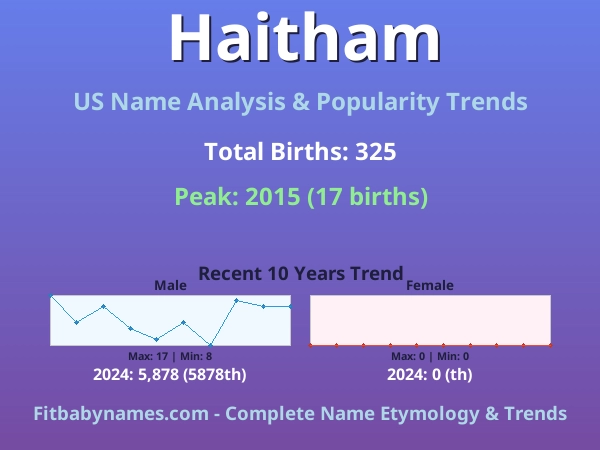 Haitham

US Name Analysis & Popularity Trends

Total Births: 325

Peak: 2015 (17 births)

Recent 10 Years Trend

Male

Max: 17 | Min: 8

2024: 5,878 (5878th)

Female

Max: 0 | Min: 0

2024: 0 (th)

Fitbabynames.com - Complete Name Etymology & Trends